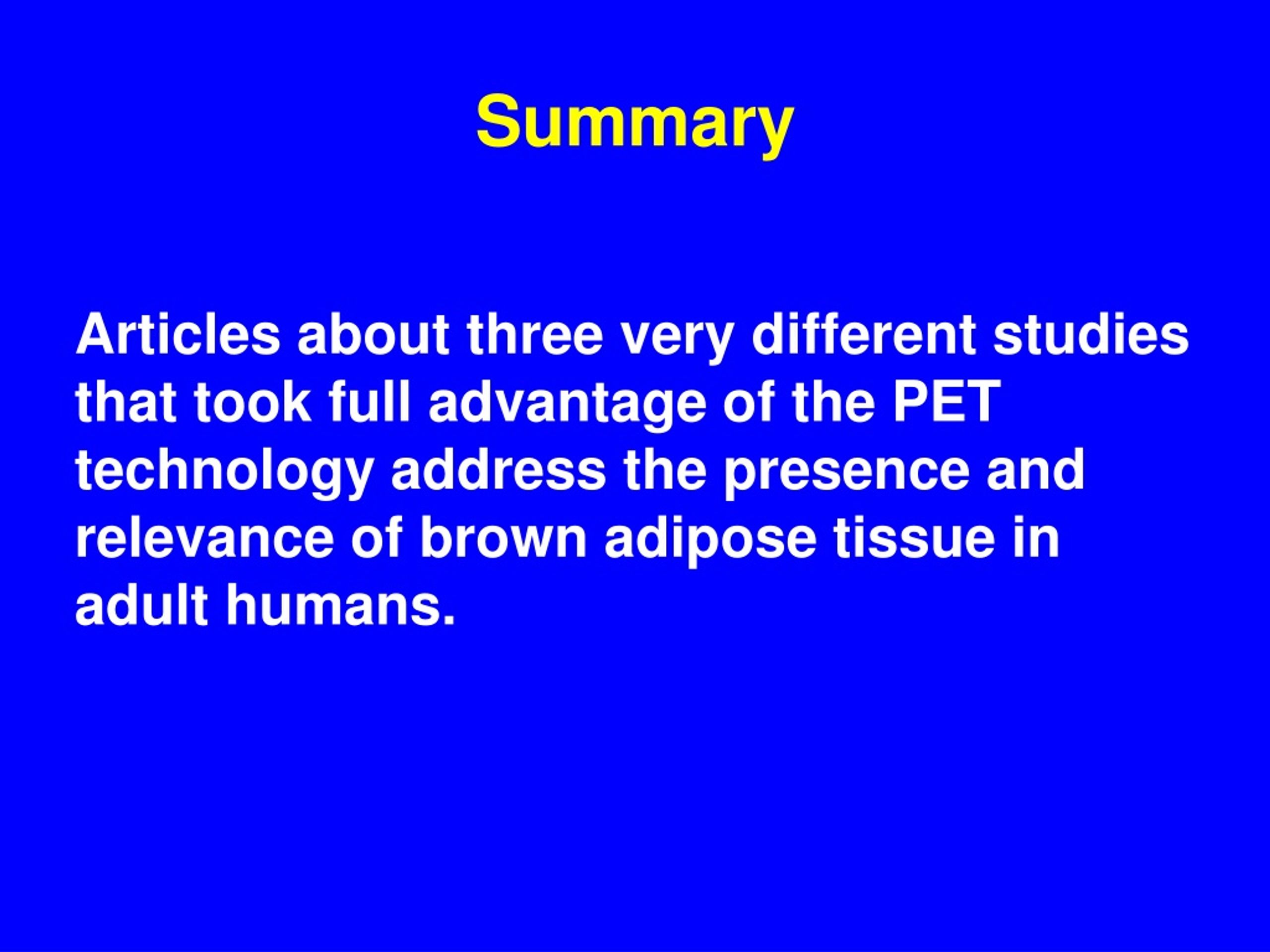 Summary

Articles about three very different studies that took full advantage of the PET technology address the presence and relevance of brown adipose tissue in adult humans.